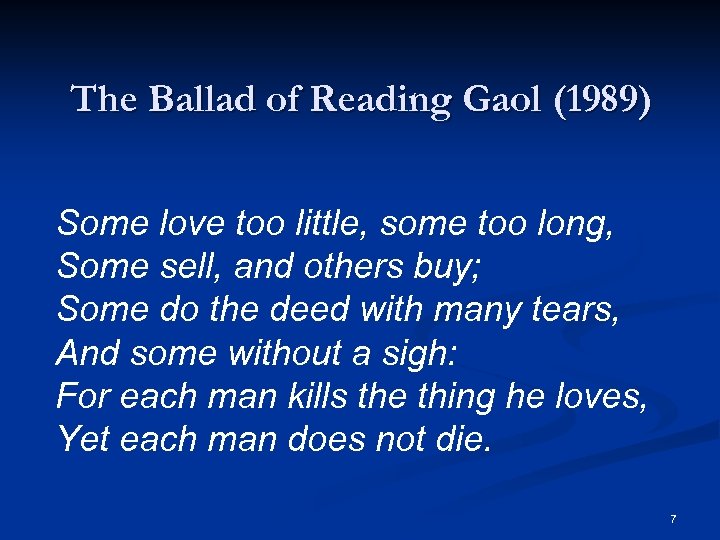 The Ballad of Reading Gaol (1989)

Some love too little, some too long,
Some sell, and others buy;
Some do the deed with many tears,
And some without a sigh:
For each man kills the thing he loves,
Yet each man does not die.

7